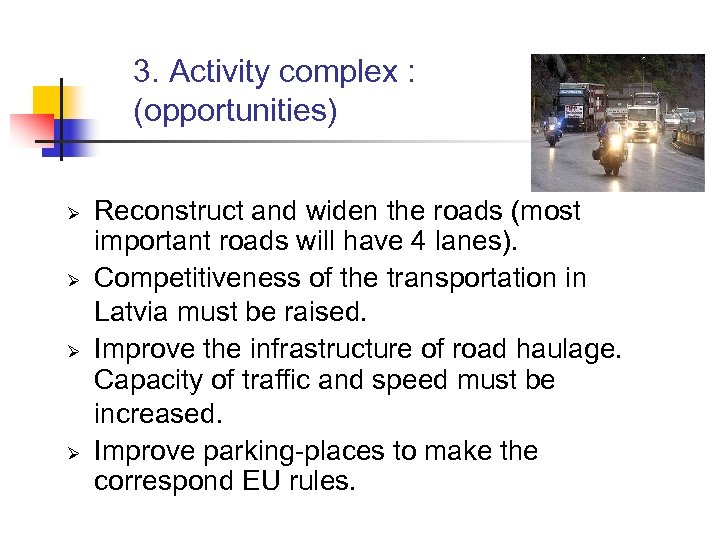 3. Activity complex :
(opportunities)

➢ Reconstruct and widen the roads (most important roads will have 4 lanes).
➢ Competitiveness of the transportation in Latvia must be raised.
➢ Improve the infrastructure of road haulage. Capacity of traffic and speed must be increased.
➢ Improve parking-places to make the correspond EU rules.